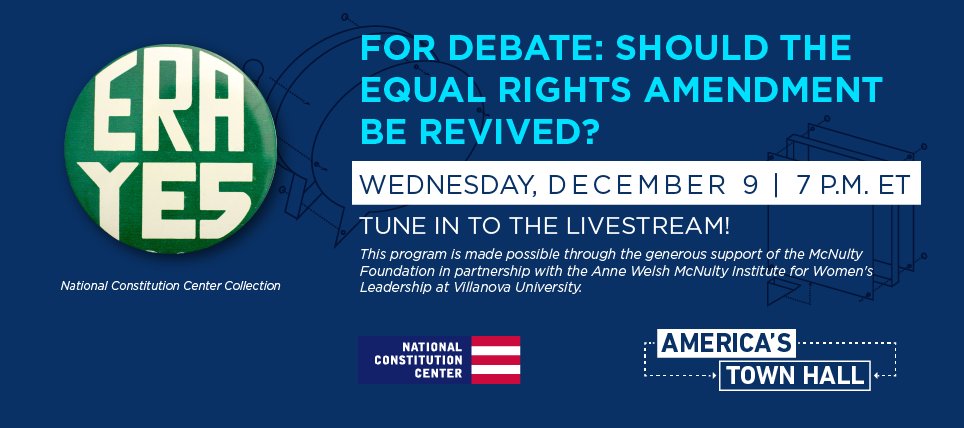 ERA YES

National Constitution Center Collection

FOR DEBATE: SHOULD THE EQUAL RIGHTS AMENDMENT BE REVIVED?

WEDNESDAY, DECEMBER 9 | 7 P.M. ET

TUNE IN TO THE LIVESTREAM!

This program is made possible through the generous support of the McNulty Foundation in partnership with the Anne Welsh McNulty Institute for Women's Leadership at Villanova University.

NATIONAL CONSTITUTION CENTER

AMERICA'S TOWN HALL